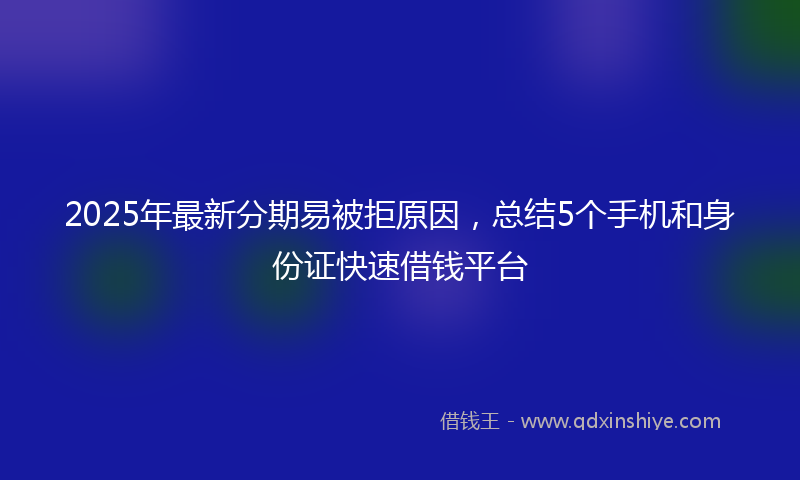 2025年最新分期易被拒原因，总结5个手机和身份证快速借钱平台

借钱王 - www.qdxinshiye.com